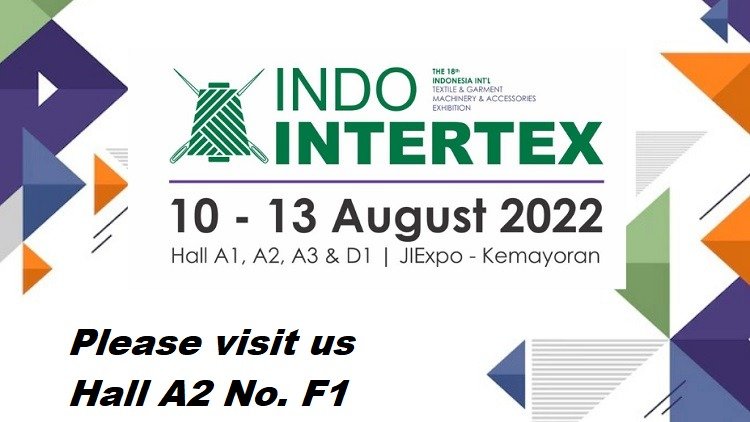 INDO INTERTEX

THE 18th INDONESIA INT'L TEXTILE & GARMENT MACHINERY & ACCESSORIES EXHIBITION

10 - 13 August 2022

Hall A1, A2, A3 & D1 | JIExpo - Kemayoran

Please visit us
Hall A2 No. F1